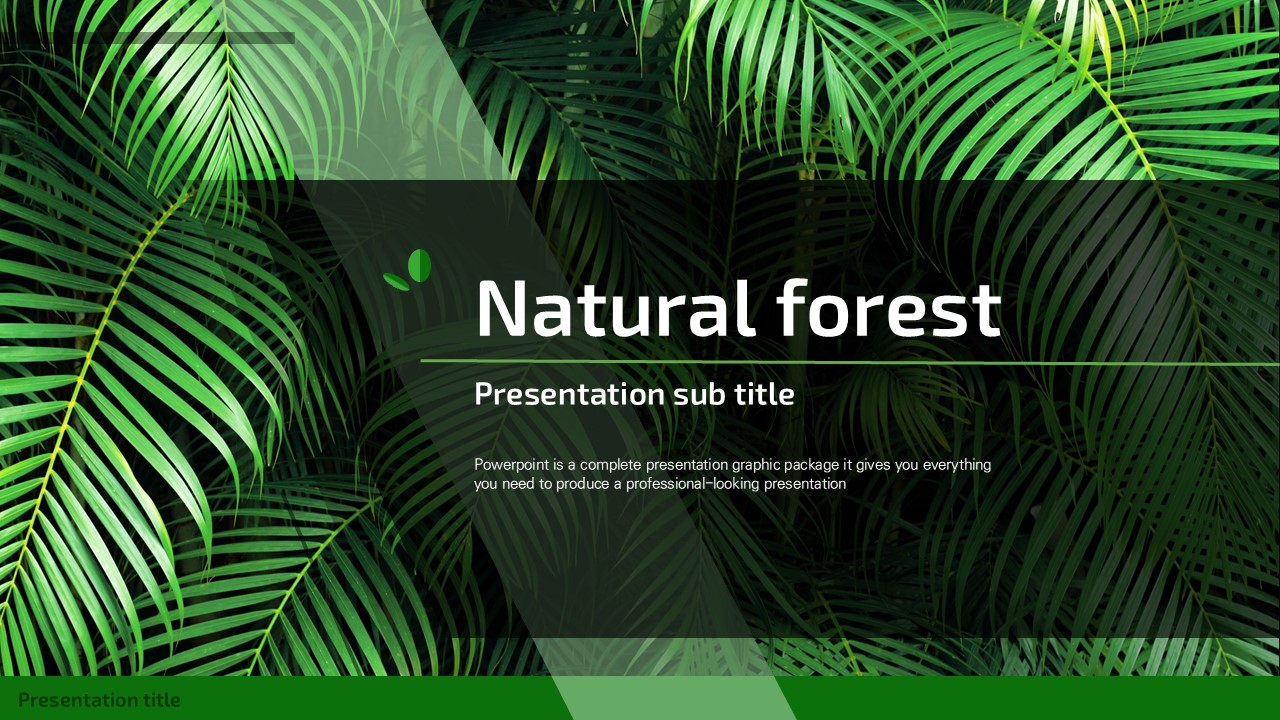 Natural forest

Presentation sub title

Powerpoint is a complete presentation graphic package it gives you everything you need to produce a professional-looking presentation

Presentation title